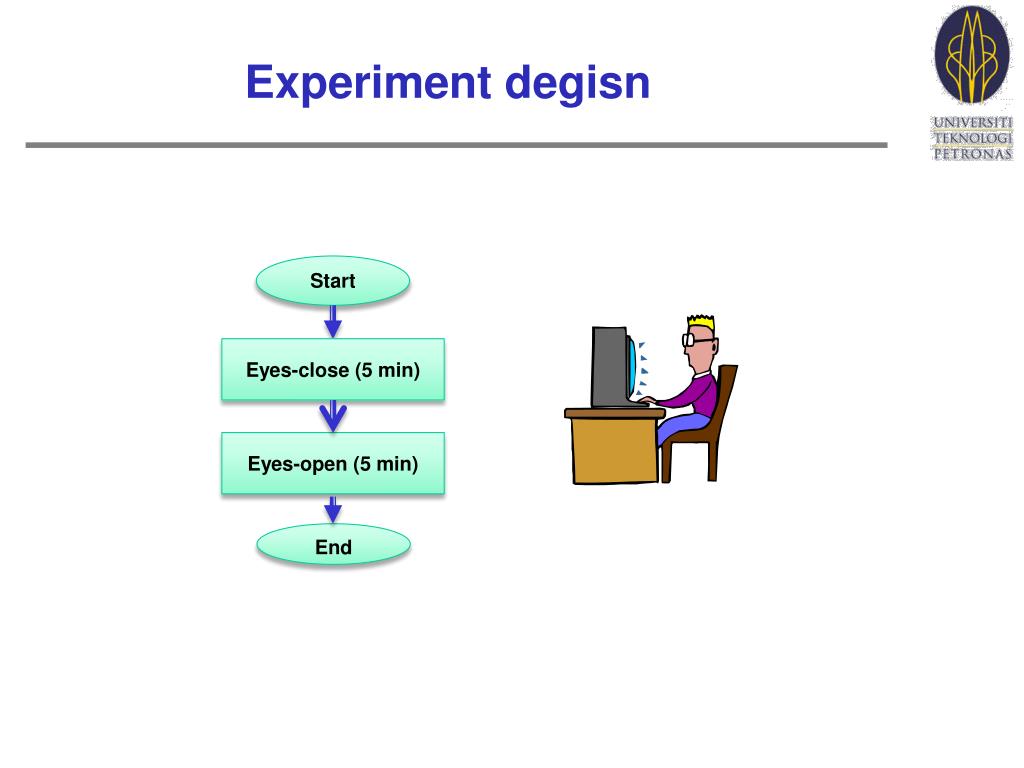 Experiment degisn

UNIVERSITI TEKNOLOGI PETRONAS

Start

Eyes-close (5 min)

Eyes-open (5 min)

End